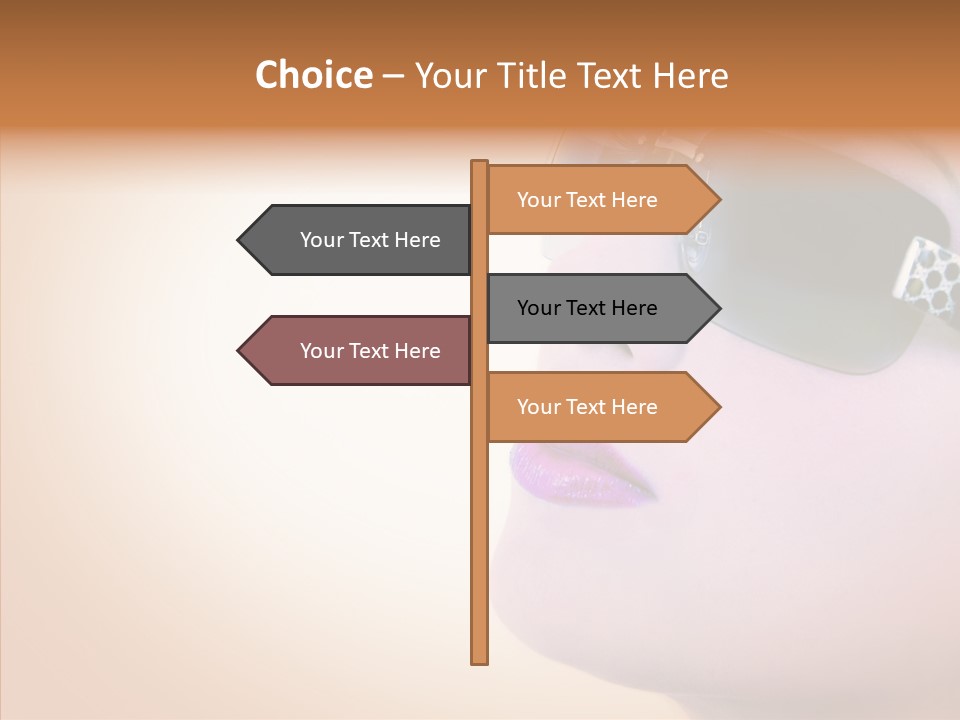 Choice – Your Title Text Here

Your Text Here

Your Text Here

Your Text Here

Your Text Here

Your Text Here